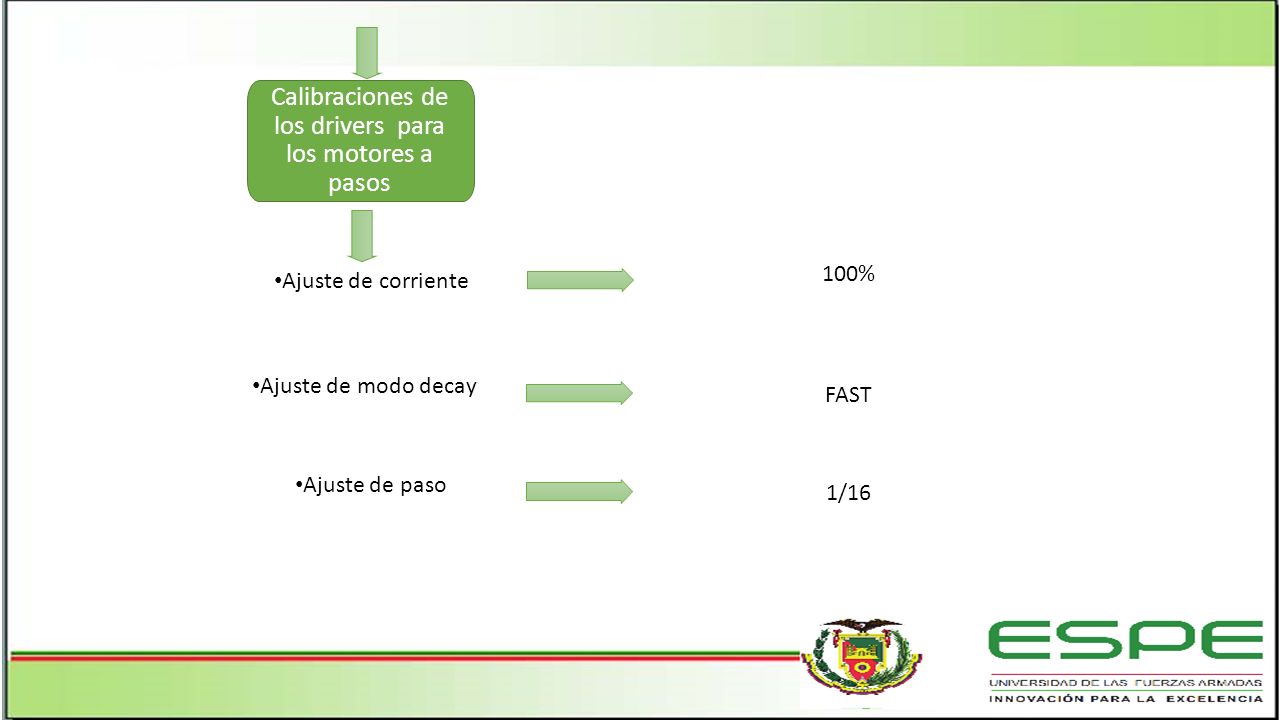 Calibraciones de los drivers para los motores a pasos

• Ajuste de corriente

100%

• Ajuste de modo decay

FAST

• Ajuste de paso

1/16

ESPE
UNIVERSIDAD DE LAS FUERZAS ARMADAS
INNOVACIÓN PARA LA EXCELENCIA